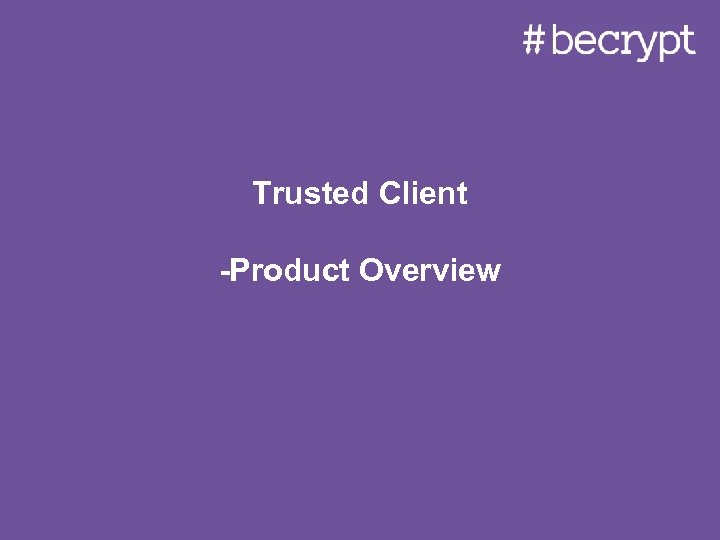 #becrypt

Trusted Client

-Product Overview